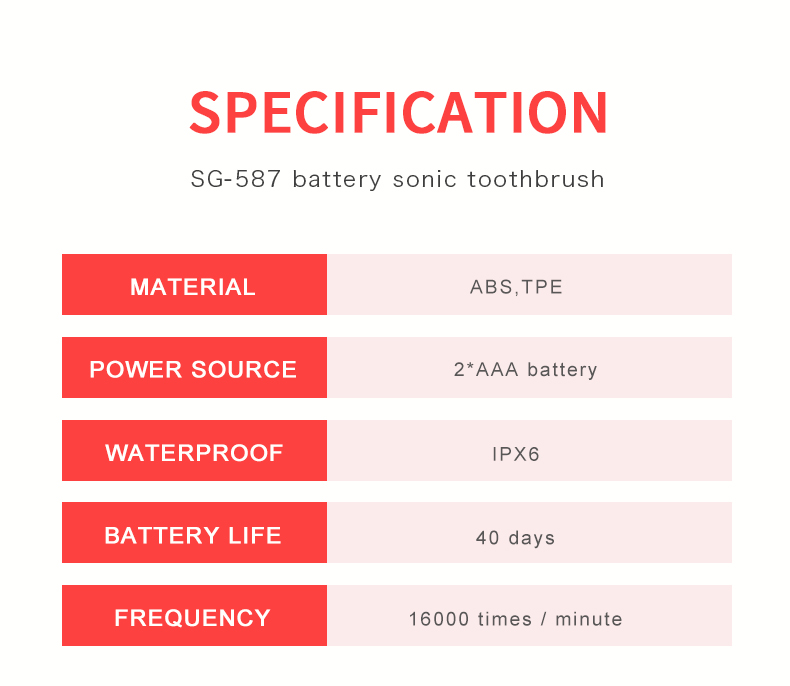 SPECIFICATION

SG-587 battery sonic toothbrush

| MATERIAL | ABS,TPE |
|---|---|
| POWER SOURCE | 2*AAA battery |
| WATERPROOF | IPX6 |
| BATTERY LIFE | 40 days |
| FREQUENCY | 16000 times / minute |